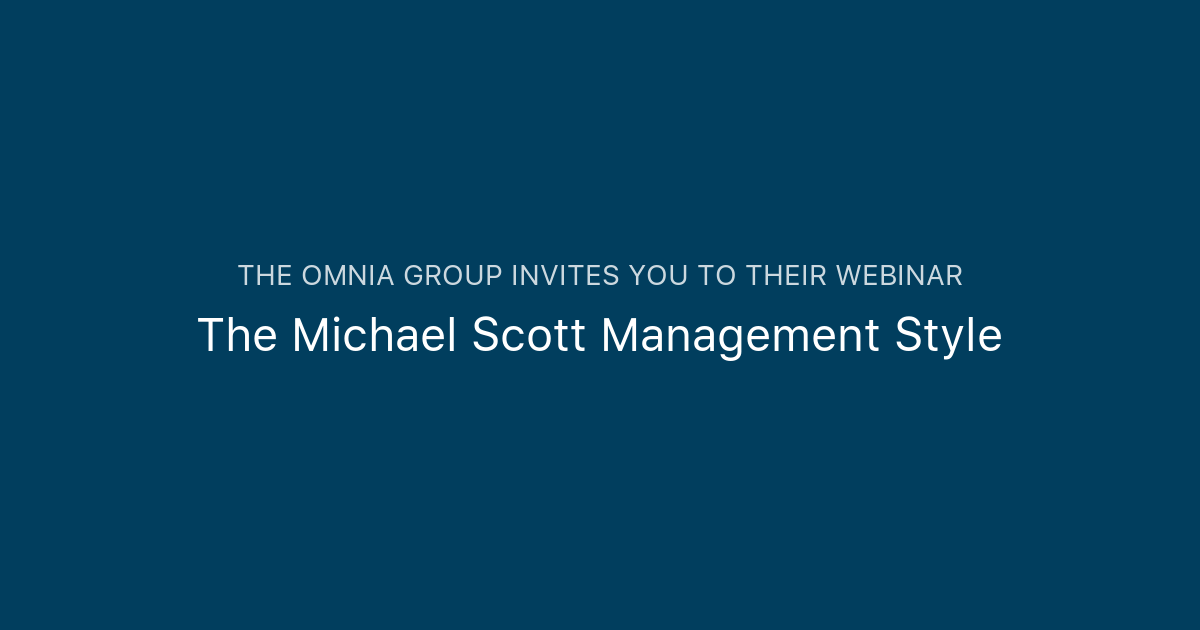 THE OMNIA GROUP INVITES YOU TO THEIR WEBINAR

The Michael Scott Management Style